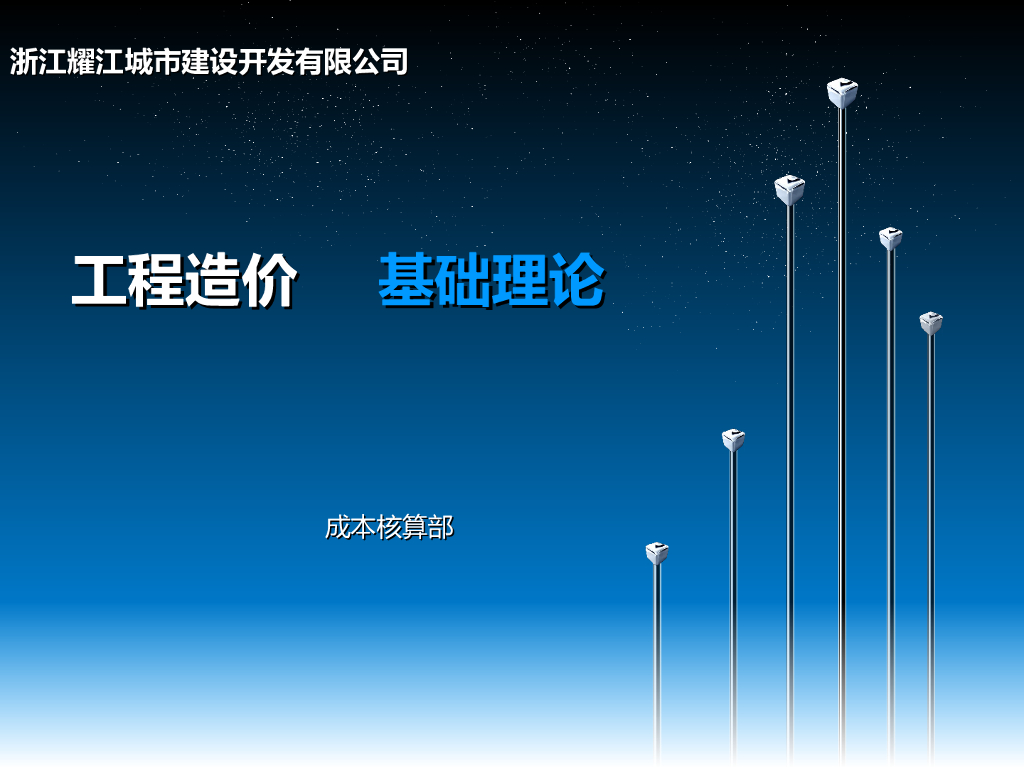 浙江耀江城市建设开发有限公司

工程造价 基础理论

成本核算部